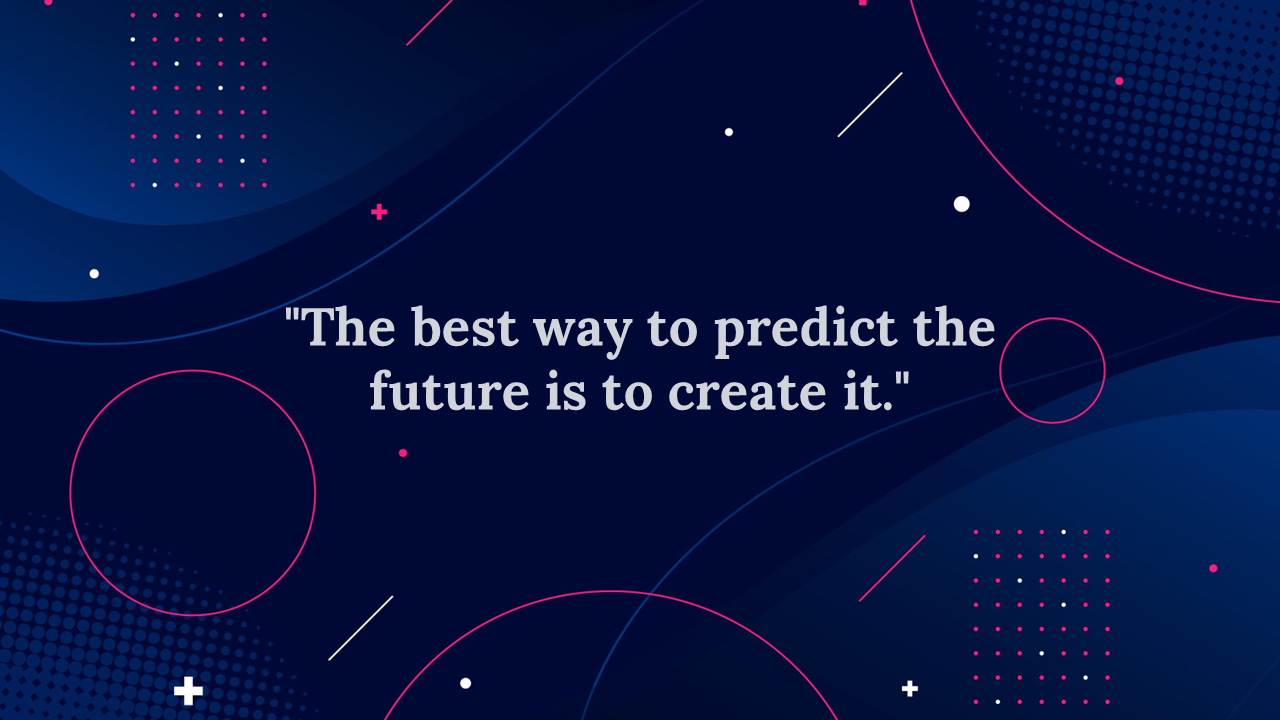 "The best way to predict the future is to create it."